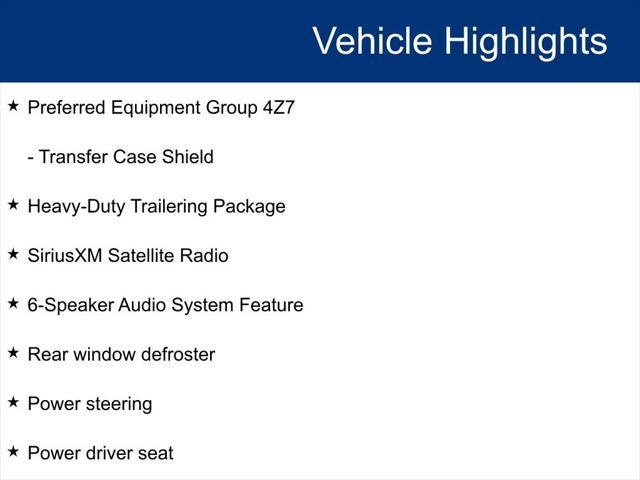 Vehicle Highlights

★ Preferred Equipment Group 4Z7

- Transfer Case Shield

★ Heavy-Duty Trailering Package

★ SiriusXM Satellite Radio

★ 6-Speaker Audio System Feature

★ Rear window defroster

★ Power steering

★ Power driver seat